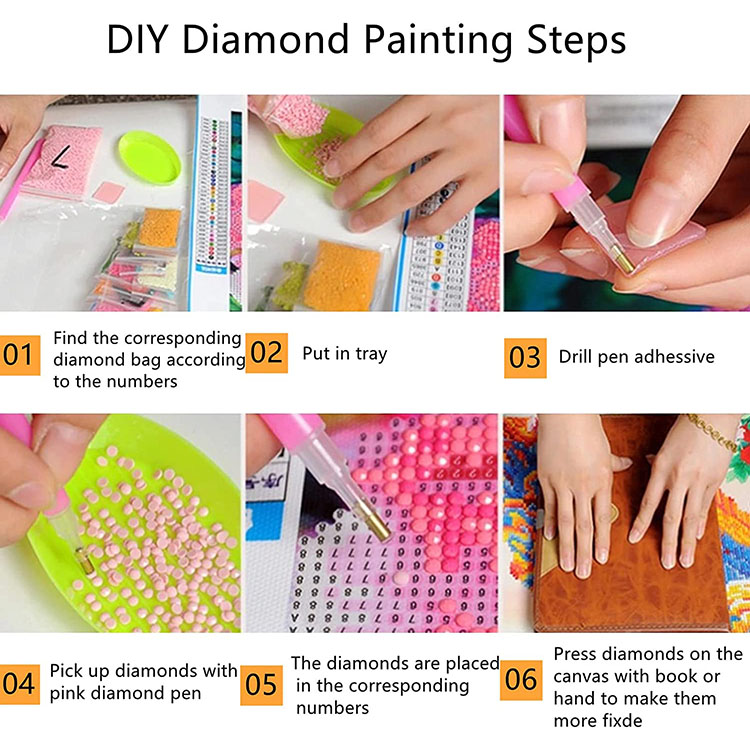 DIY Diamond Painting Steps

01 Find the corresponding diamond bag according to the numbers

02 Put in tray

03 Drill pen adhesive

04 Pick up diamonds with pink diamond pen

05 The diamonds are placed in the corresponding numbers

06 Press diamonds on the canvas with book or hand to make them more fixde